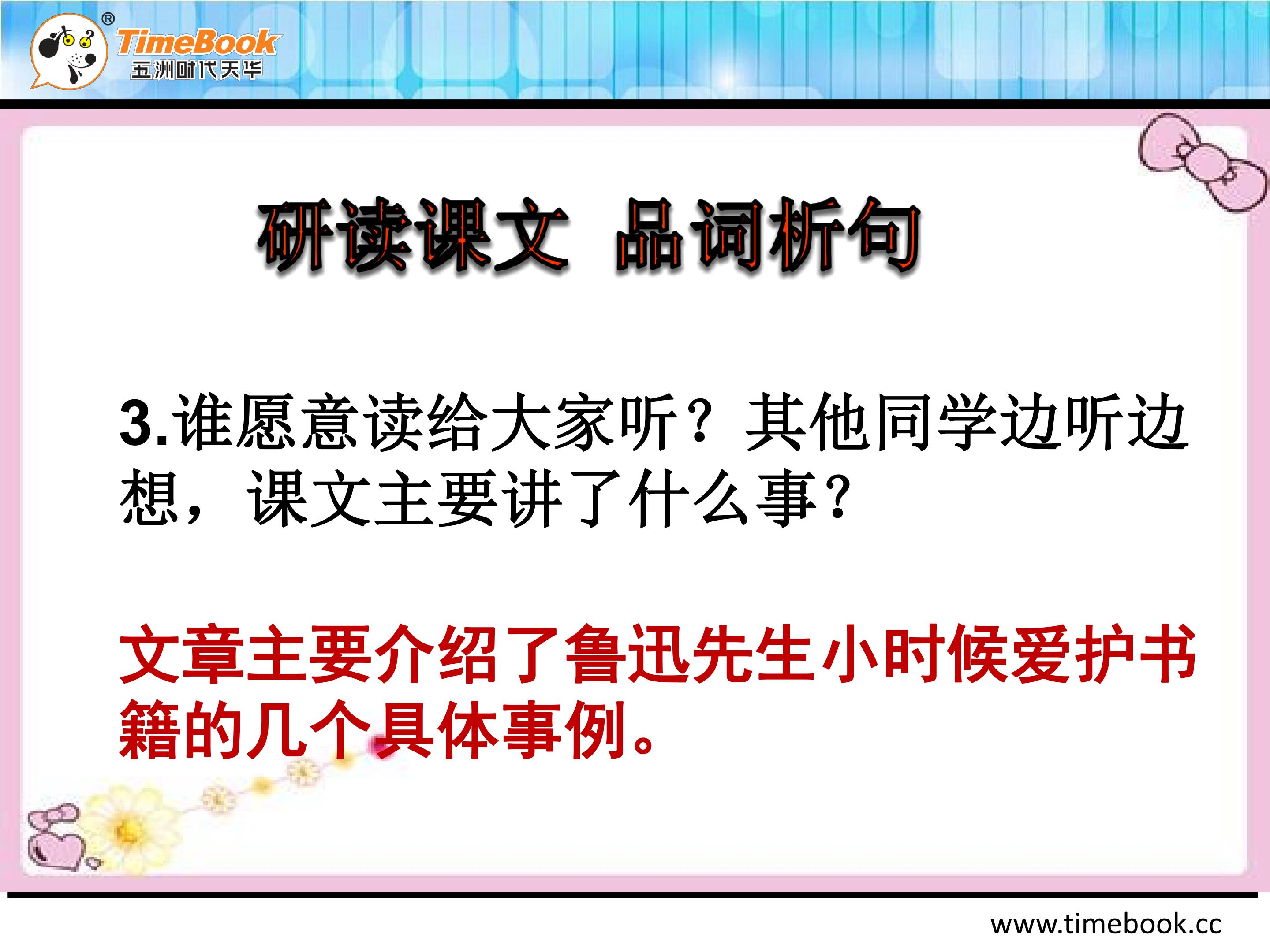 ®
TimeBook
五洲时代天华

研读课文 品词析句

3.谁愿意读给大家听？其他同学边听边想，课文主要讲了什么事?

文章主要介绍了鲁迅先生小时候爱护书籍的几个具体事例。

www.timebook.cc